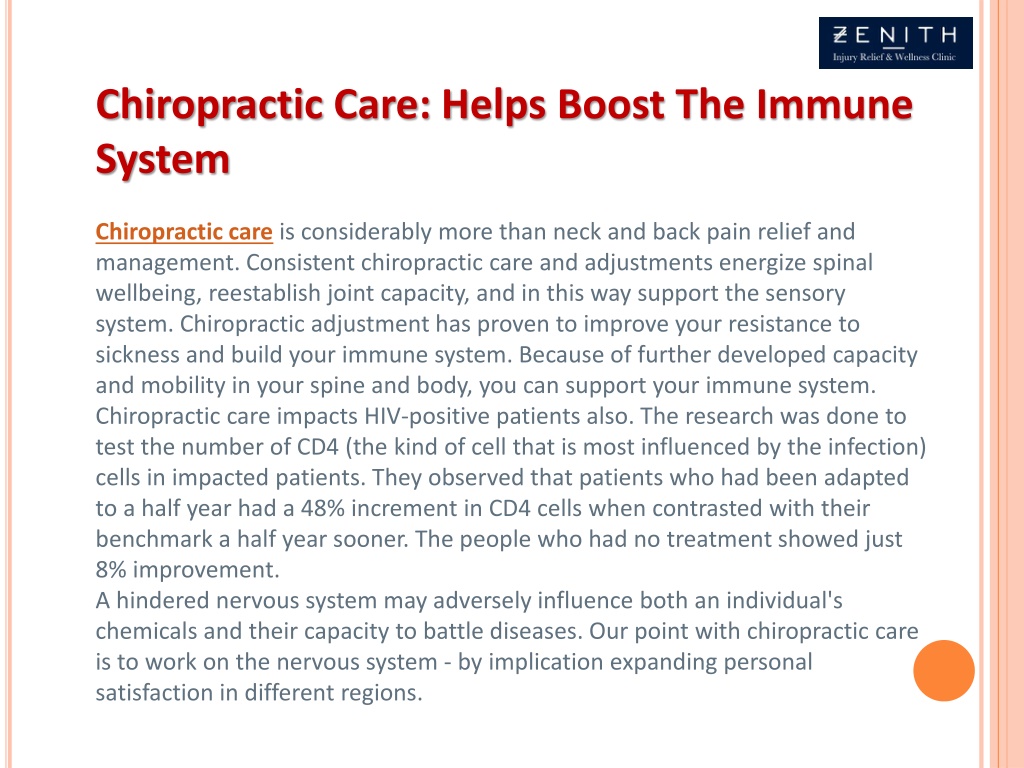 ZENITH
Injury Relief & Wellness Clinic

Chiropractic Care: Helps Boost The Immune System

Chiropractic care is considerably more than neck and back pain relief and management. Consistent chiropractic care and adjustments energize spinal wellbeing, reestablish joint capacity, and in this way support the sensory system. Chiropractic adjustment has proven to improve your resistance to sickness and build your immune system. Because of further developed capacity and mobility in your spine and body, you can support your immune system. Chiropractic care impacts HIV-positive patients also. The research was done to test the number of CD4 (the kind of cell that is most influenced by the infection) cells in impacted patients. They observed that patients who had been adapted to a half year had a 48% increment in CD4 cells when contrasted with their benchmark a half year sooner. The people who had no treatment showed just 8% improvement.
A hindered nervous system may adversely influence both an individual's chemicals and their capacity to battle diseases. Our point with chiropractic care is to work on the nervous system - by implication expanding personal satisfaction in different regions.